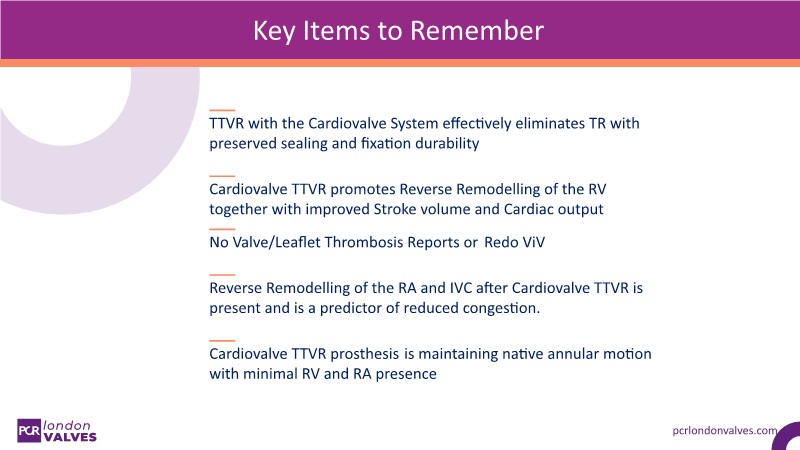 Key Items to Remember

TTVR with the Cardiovalve System effectively eliminates TR with preserved sealing and fixation durability

Cardiovalve TTVR promotes Reverse Remodelling of the RV together with improved Stroke volume and Cardiac output

No Valve/Leaflet Thrombosis Reports or Redo ViV

Reverse Remodelling of the RA and IVC after Cardiovalve TTVR is present and is a predictor of reduced congestion.

Cardiovalve TTVR prosthesis is maintaining native annular motion with minimal RV and RA presence

PCR london VALVES

pcrlondonvalves.com